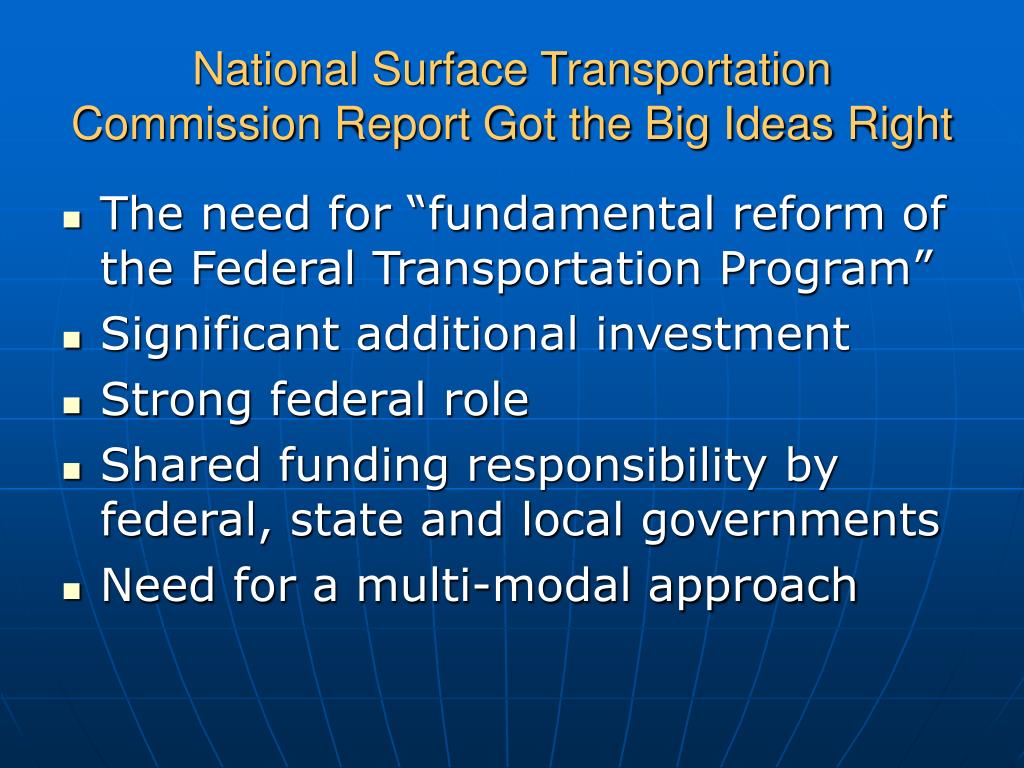 National Surface Transportation Commission Report Got the Big Ideas Right

- The need for “fundamental reform of the Federal Transportation Program”
- Significant additional investment
- Strong federal role
- Shared funding responsibility by federal, state and local governments
- Need for a multi-modal approach